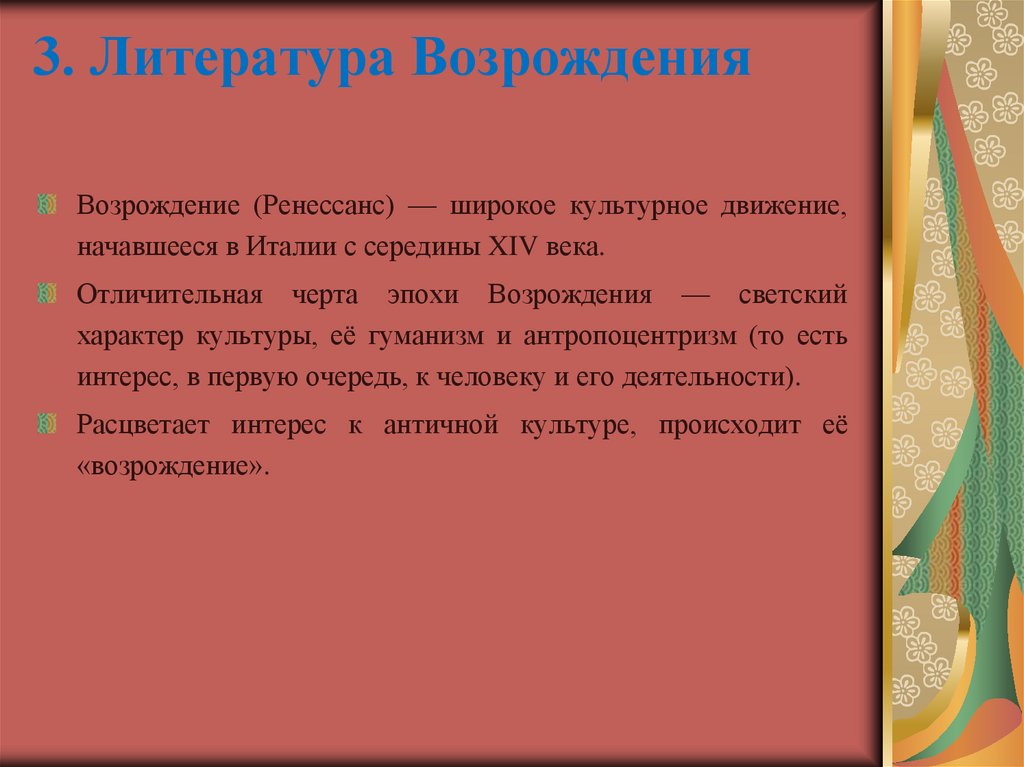 3. Литература Возрождения

Возрождение (Ренессанс) — широкое культурное движение, начавшееся в Италии с середины XIV века.

Отличительная черта эпохи Возрождения — светский характер культуры, её гуманизм и антропоцентризм (то есть интерес, в первую очередь, к человеку и его деятельности).

Расцветает интерес к античной культуре, происходит её «возрождение».